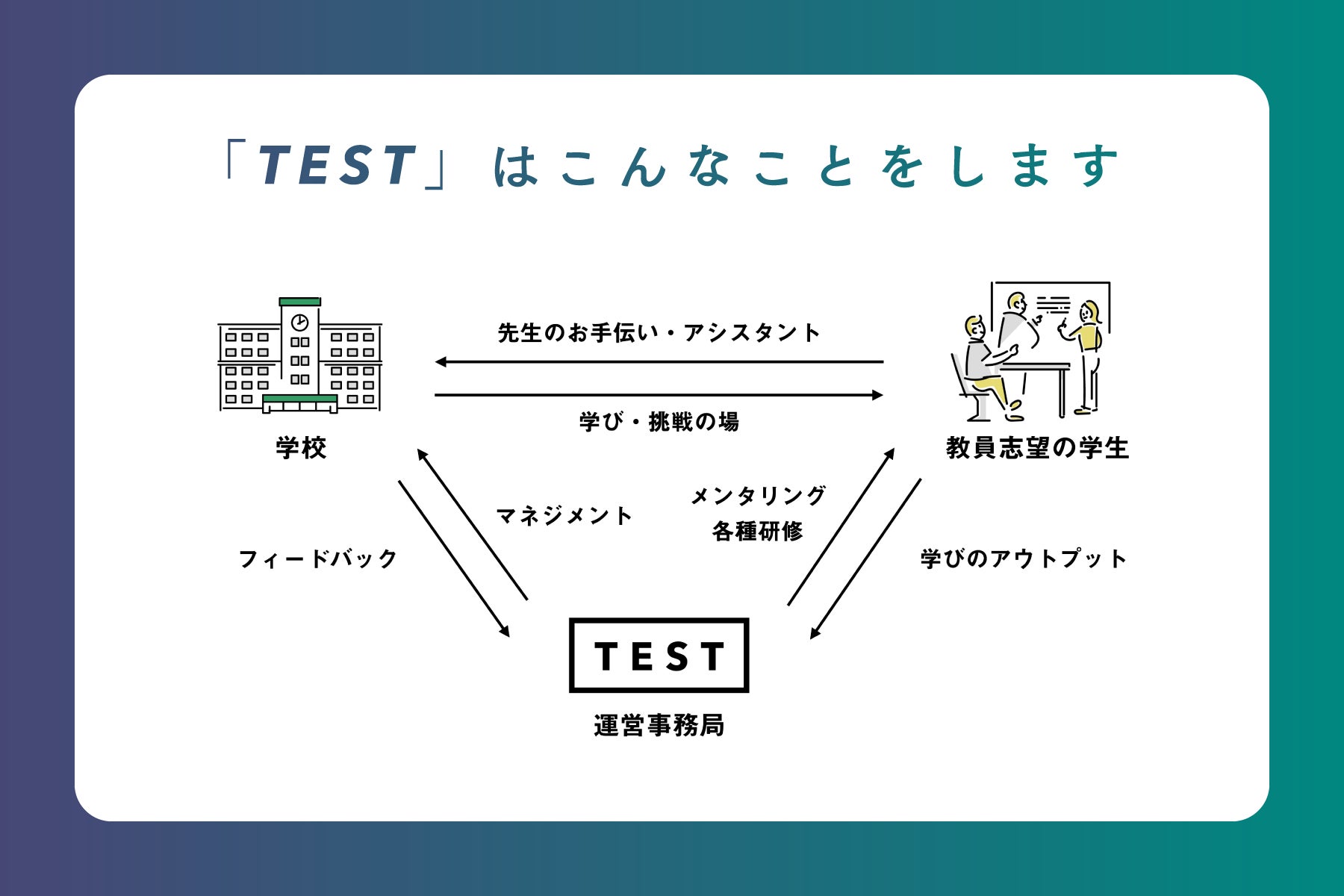 「TEST」はこんなことをします

先生のお手伝い・アシスタント

学び・挑戦の場

学校

教員志望の学生

マネジメント

メンタリング
各種研修

フィードバック

学びのアウトプット

TEST

運営事務局